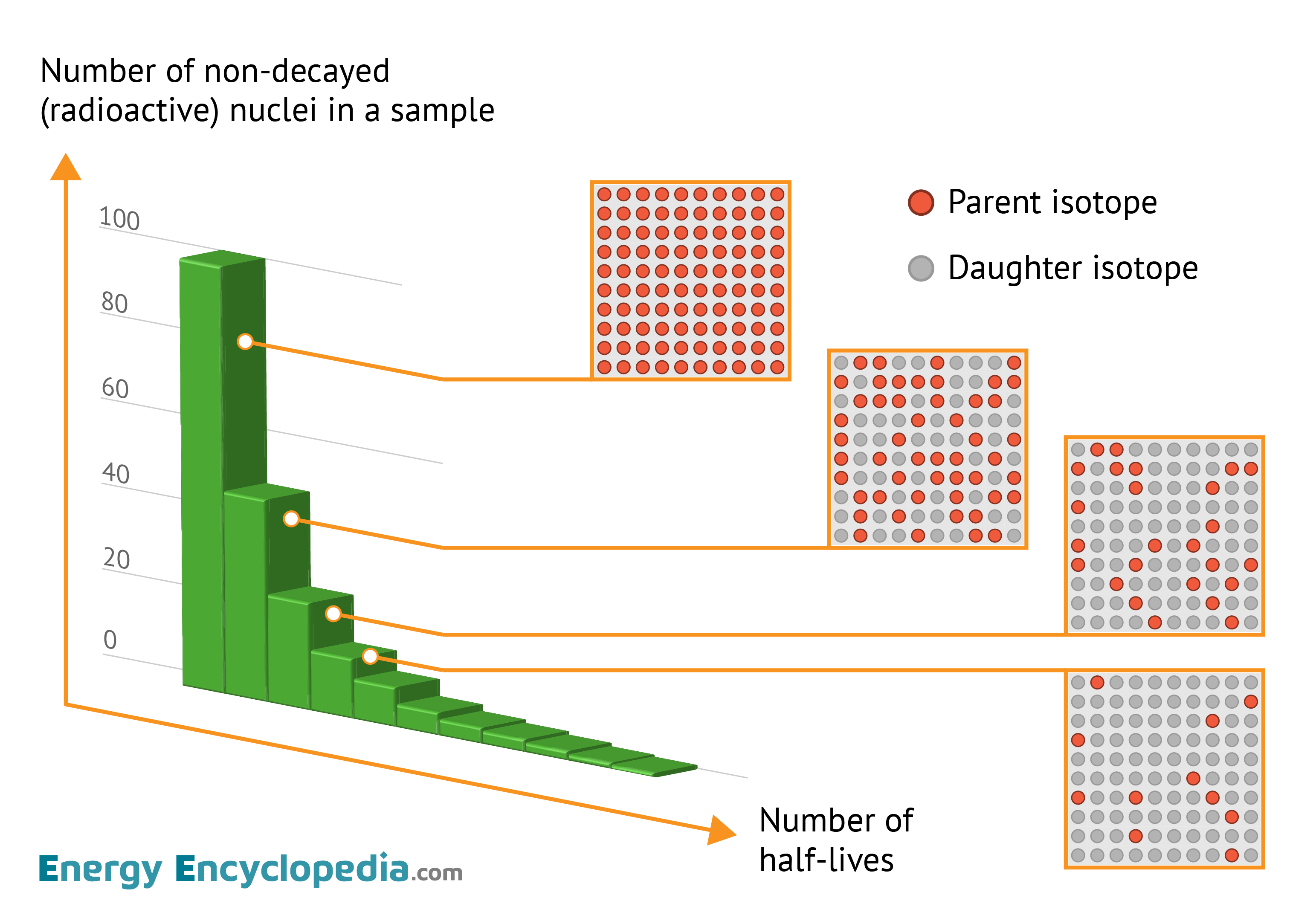 Number of non-decayed (radioactive) nuclei in a sample

100
80
60
40
20
0

Parent isotope
Daughter isotope

Number of half-lives

Energy Encyclopedia.com